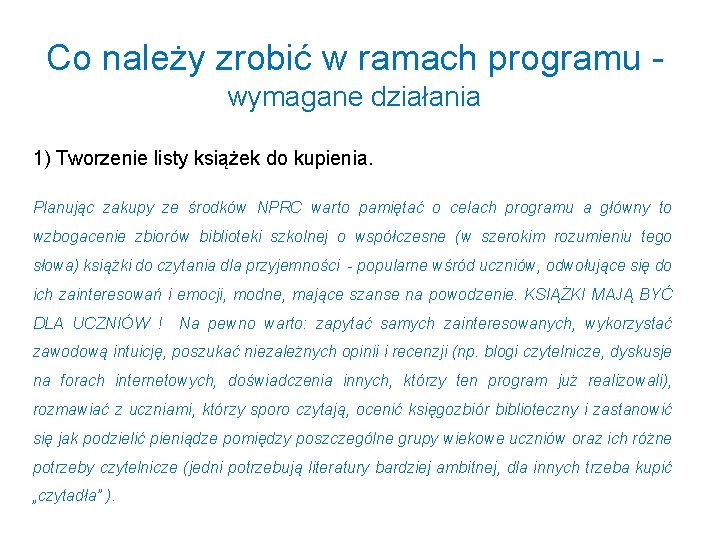 Co należy zrobić w ramach programu - wymagane działania

1) Tworzenie listy książek do kupienia.

Planując zakupy ze środków NPRC warto pamiętać o celach programu a główny to wzbogacenie zbiorów biblioteki szkolnej o współczesne (w szerokim rozumieniu tego słowa) książki do czytania dla przyjemności - popularne wśród uczniów, odwołujące się do ich zainteresowań i emocji, modne, mające szanse na powodzenie. KSIĄŻKI MAJĄ BYĆ DLA UCZNIÓW ! Na pewno warto: zapytać samych zainteresowanych, wykorzystać zawodową intuicję, poszukać niezależnych opinii i recenzji (np. blogi czytelnicze, dyskusje na forach internetowych, doświadczenia innych, którzy ten program już realizowali), rozmawiać z uczniami, którzy sporo czytają, ocenić księgozbiór biblioteczny i zastanowić się jak podzielić pieniądze pomiędzy poszczególne grupy wiekowe uczniów oraz ich różne potrzeby czytelnicze (jedni potrzebują literatury bardziej ambitnej, dla innych trzeba kupić „czytadła" ).